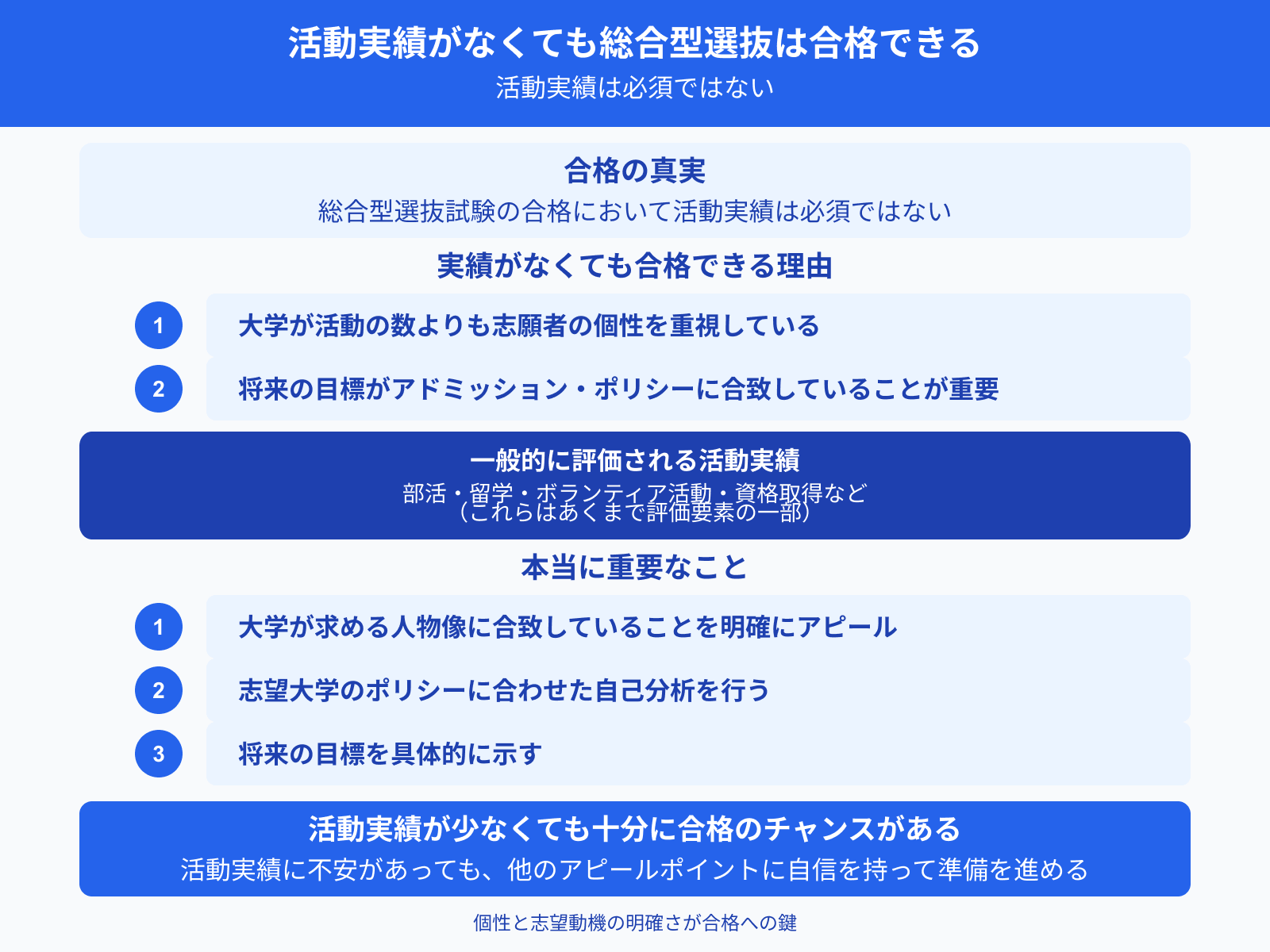 活動実績がなくても総合型選抜は合格できる
活動実績は必須ではない

合格の真実
総合型選抜試験の合格において活動実績は必須ではない

実績がなくても合格できる理由

1 大学が活動の数よりも志願者の個性を重視している

2 将来の目標がアドミッション・ポリシーに合致していることが重要

一般的に評価される活動実績
部活・留学・ボランティア活動・資格取得など
（これらはあくまで評価要素の一部）

本当に重要なこと

1 大学が求める人物像に合致していることを明確にアピール

2 志望大学のポリシーに合わせた自己分析を行う

3 将来の目標を具体的に示す

活動実績が少なくても十分に合格のチャンスがある
活動実績に不安があっても、他のアピールポイントに自信を持って準備を進める

個性と志望動機の明確さが合格への鍵